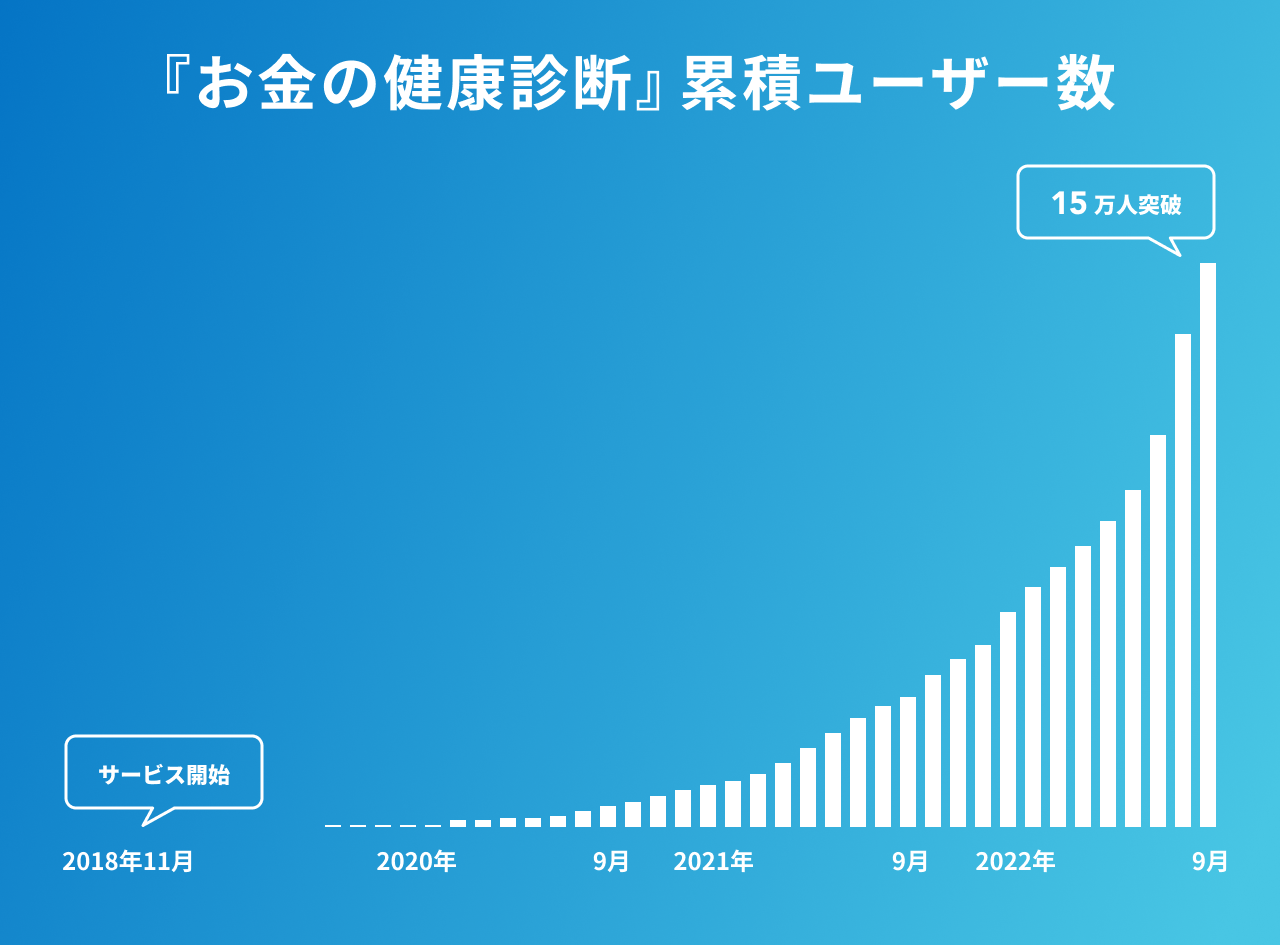 『お金の健康診断』累積ユーザー数

15 万人突破

サービス開始

2018年11月

2020年

9月

2021年

9月

2022年

9月